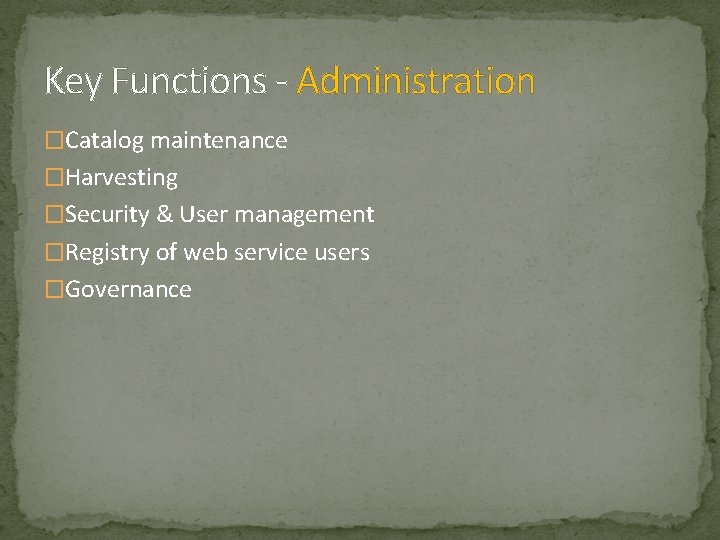 Key Functions - Administration

□Catalog maintenance
□Harvesting
□Security & User management
□Registry of web service users
□Governance